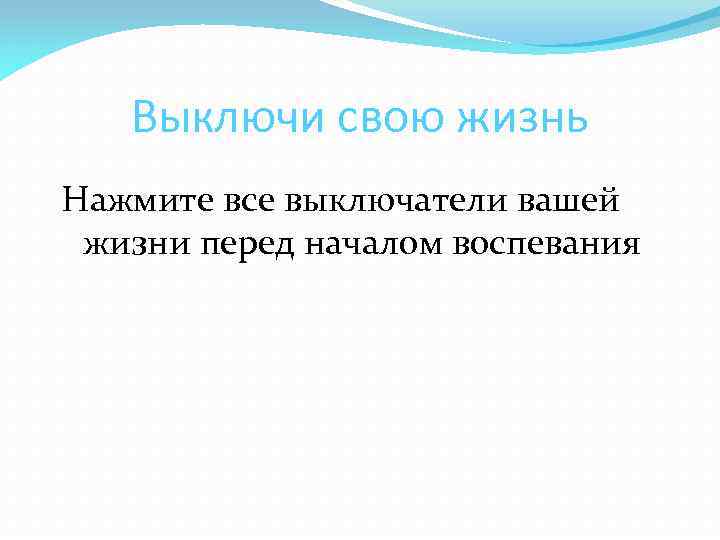 Выключи свою жизнь

Нажмите все выключатели вашей жизни перед началом воспевания